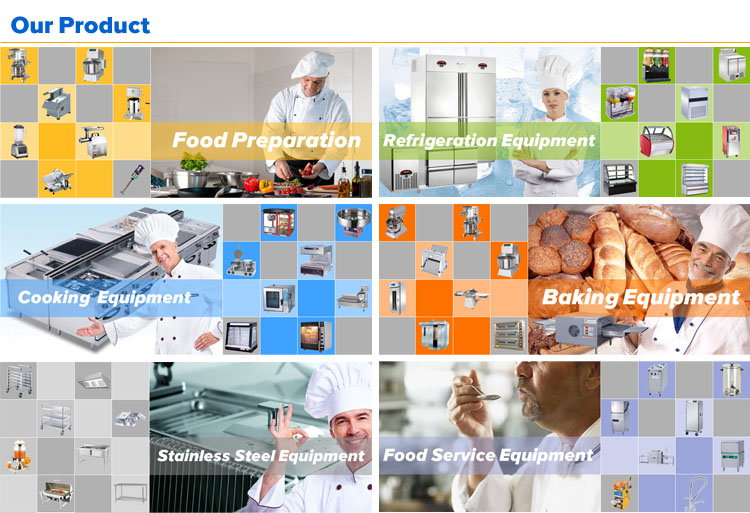 Our Product

Food Preparation

Refrigeration Equipment

Cooking Equipment

Baking Equipment

Stainless Steel Equipment

Food Service Equipment